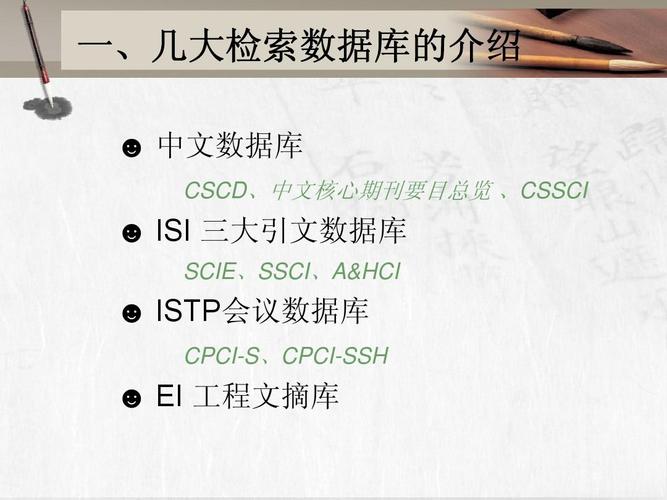 一、几大检索数据库的介绍

☻ 中文数据库

CSCD、中文核心期刊要目总览 、CSSCI

☻ ISI 三大引文数据库

SCIE、SSCI、A&HCI

☻ ISTP会议数据库

CPCI-S、CPCI-SSH

☻ EI 工程文摘库